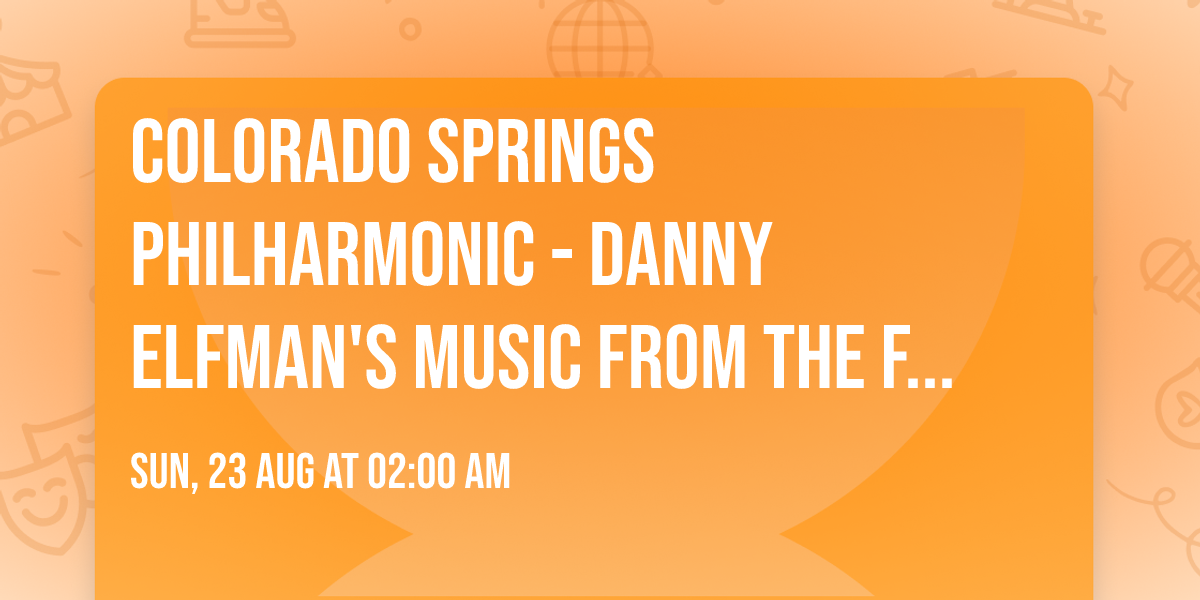 COLORADO SPRINGS PHILHARMONIC - DANNY ELFMAN'S MUSIC FROM THE F...

SUN, 23 AUG AT 02:00 AM